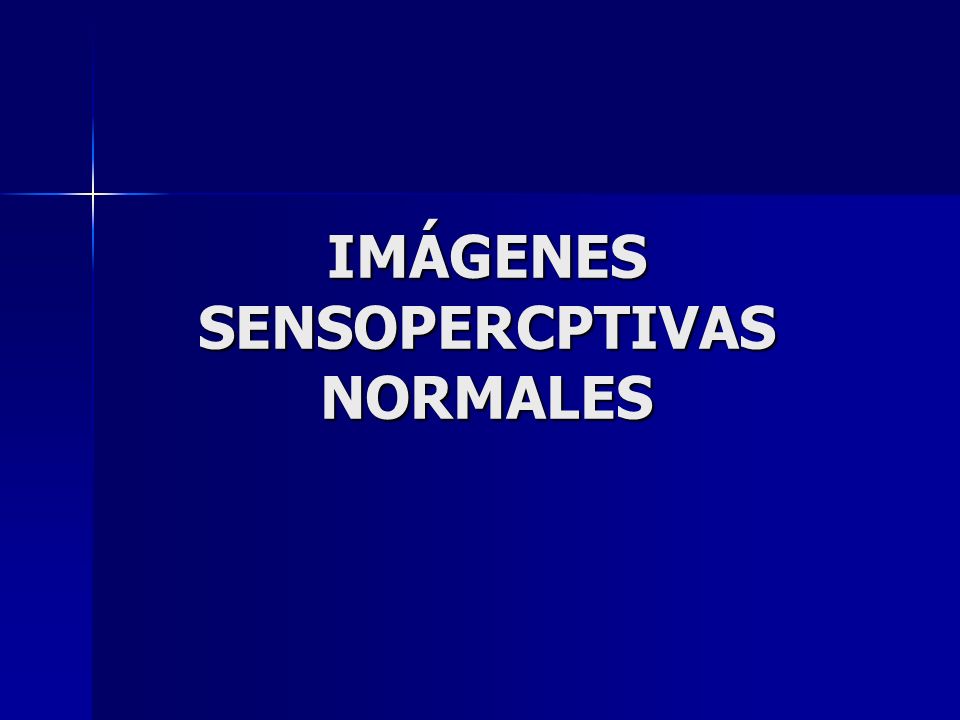 IMÁGENES SENSOPERCPTIVAS NORMALES